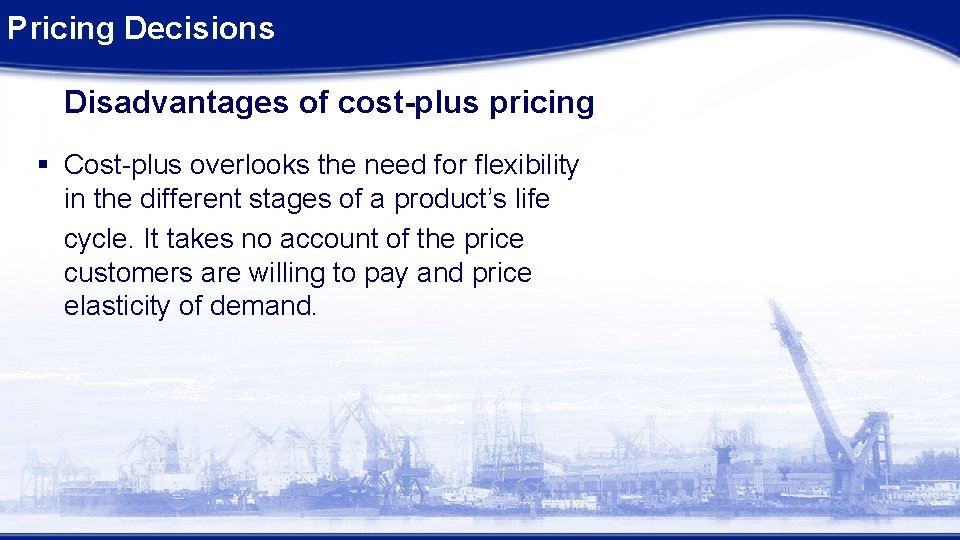 Pricing Decisions

Disadvantages of cost-plus pricing

▪ Cost-plus overlooks the need for flexibility in the different stages of a product's life cycle. It takes no account of the price customers are willing to pay and price elasticity of demand.